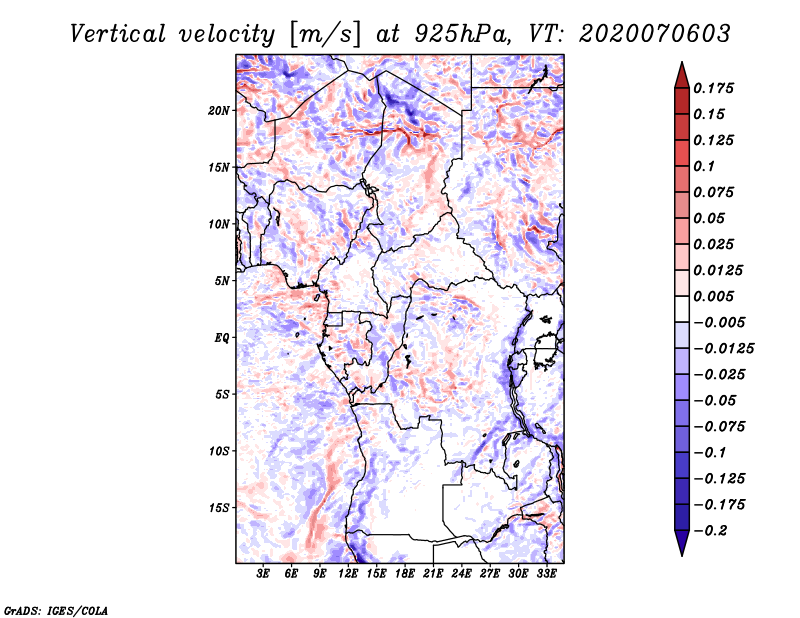 Vertical velocity [m/s] at 925hPa, VT: 2020070603

20N
15N
10N
5N
EQ
5S
10S
15S

3E 6E 9E 12E 15E 18E 21E 24E 27E 30E 33E

0.175
0.15
0.125
0.1
0.075
0.05
0.025
0.0125
0.005
−0.005
−0.0125
−0.025
−0.05
−0.075
−0.1
−0.125
−0.175
−0.2

GrADS: IGES/COLA